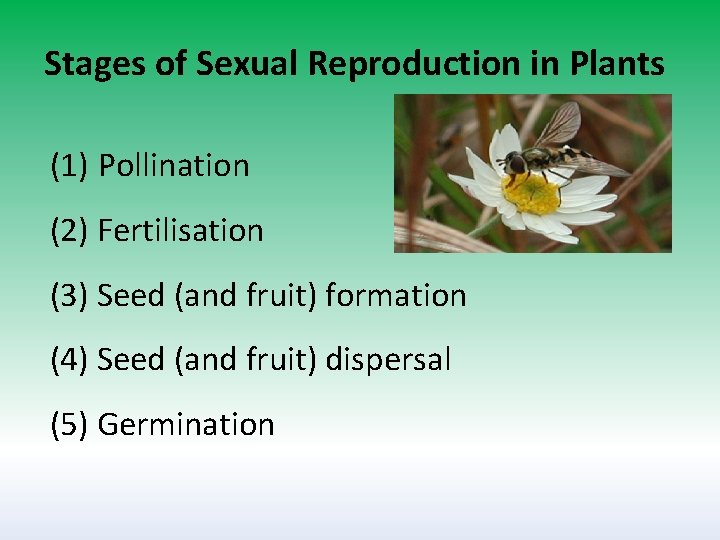 Stages of Sexual Reproduction in Plants

(1) Pollination

(2) Fertilisation

(3) Seed (and fruit) formation

(4) Seed (and fruit) dispersal

(5) Germination